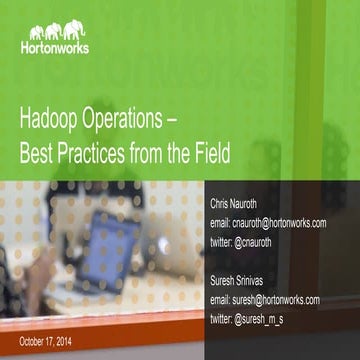 Hortonworks

Hadoop Operations – Best Practices from the Field

Chris Nauroth
email: cnauroth@hortonworks.com
twitter: @cnauroth

Suresh Srinivas
email: suresh@hortonworks.com
twitter: @suresh_m_s

October 17, 2014